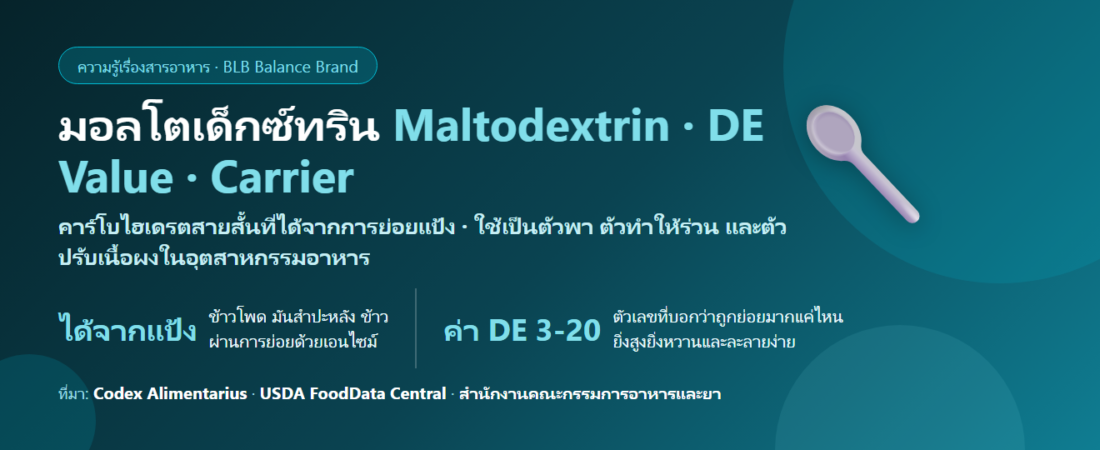 ความรู้เรื่องสารอาหาร · BLB Balance Brand

มอลโตเด็กซ์ทริน Maltodextrin · DE Value · Carrier

คาร์โบไฮเดรตสายสั้นที่ได้จากการย่อยแป้ง · ใช้เป็นตัวพา ตัวทำให้ร่วน และตัวปรับเนื้อผงในอุตสาหกรรมอาหาร

ได้จากแป้ง

ข้าวโพด มันสำปะหลัง ข้าว ผ่านการย่อยด้วยเอนไซม์

ค่า DE 3-20

ตัวเลขที่บอกว่าถูกย่อยมากแค่ไหน ยิ่งสูงยิ่งหวานและละลายง่าย

ที่มา: Codex Alimentarius · USDA FoodData Central · สำนักงานคณะกรรมการอาหารและยา